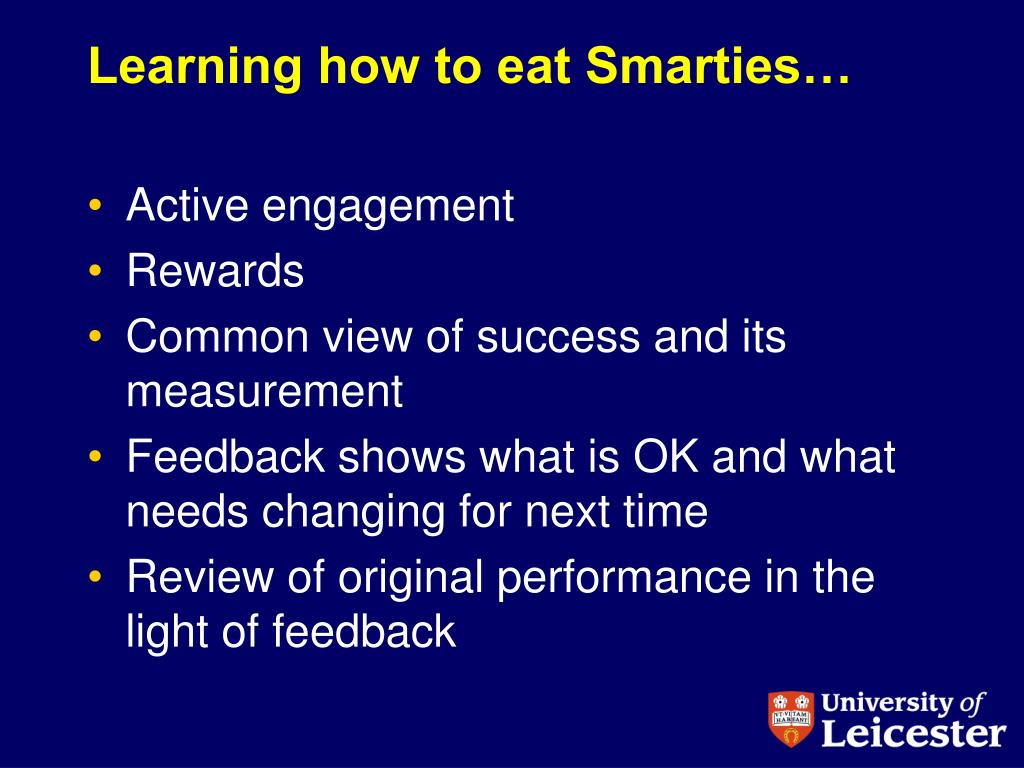 Learning how to eat Smarties…

• Active engagement
• Rewards
• Common view of success and its measurement
• Feedback shows what is OK and what needs changing for next time
• Review of original performance in the light of feedback

UT VITAM HABEANT

University of Leicester